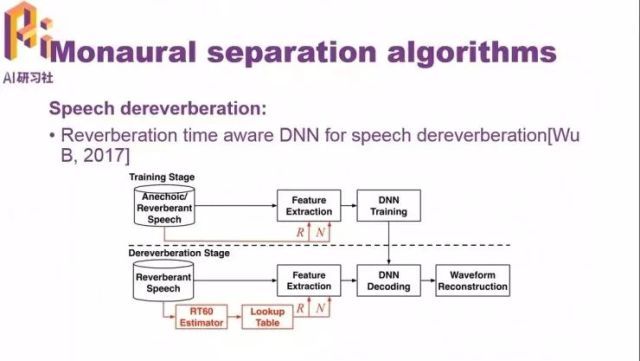 AI研习社

Monaural separation algorithms

Speech dereverberation:

• Reverberation time aware DNN for speech dereverberation[Wu B, 2017]

Training Stage

Anechoic/ Reverberant Speech

Feature Extraction

DNN Training

$R$ $N$

Dereverberation Stage

Reverberant Speech

Feature Extraction

DNN Decoding

Waveform Reconstruction

RT60 Estimator

Lookup Table

$R$ $N$